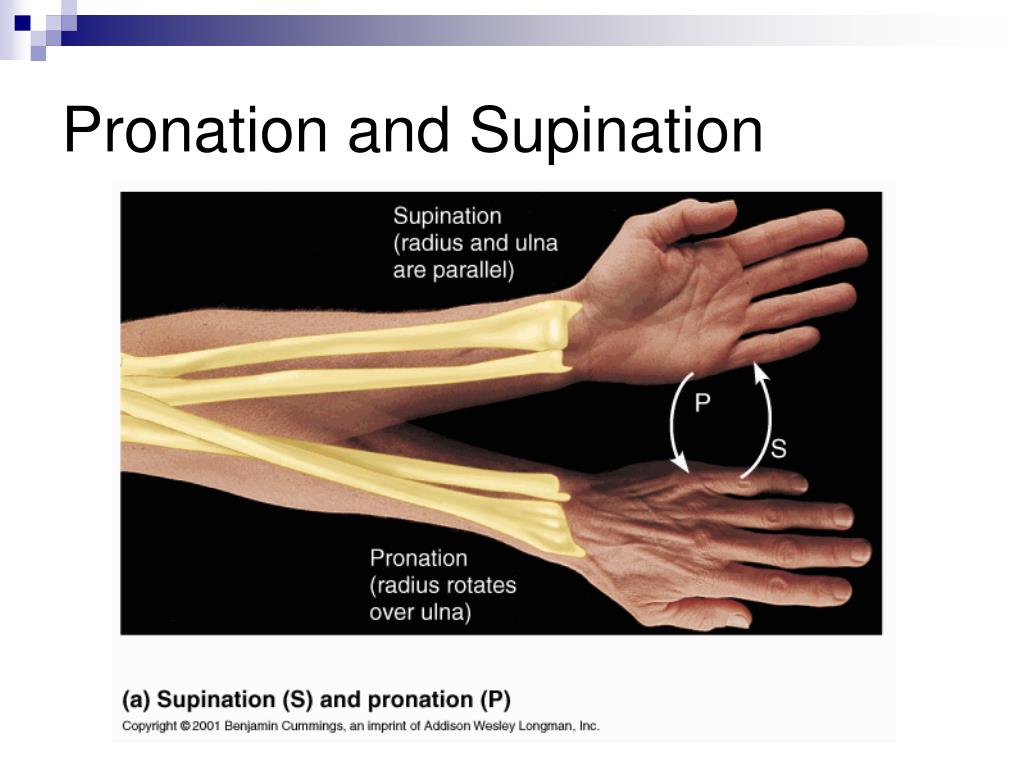 Pronation and Supination

Supination (radius and ulna are parallel)

P

S

Pronation (radius rotates over ulna)

(a) Supination (S) and pronation (P)

Copyright © 2001 Benjamin Cummings, an imprint of Addison Wesley Longman, Inc.